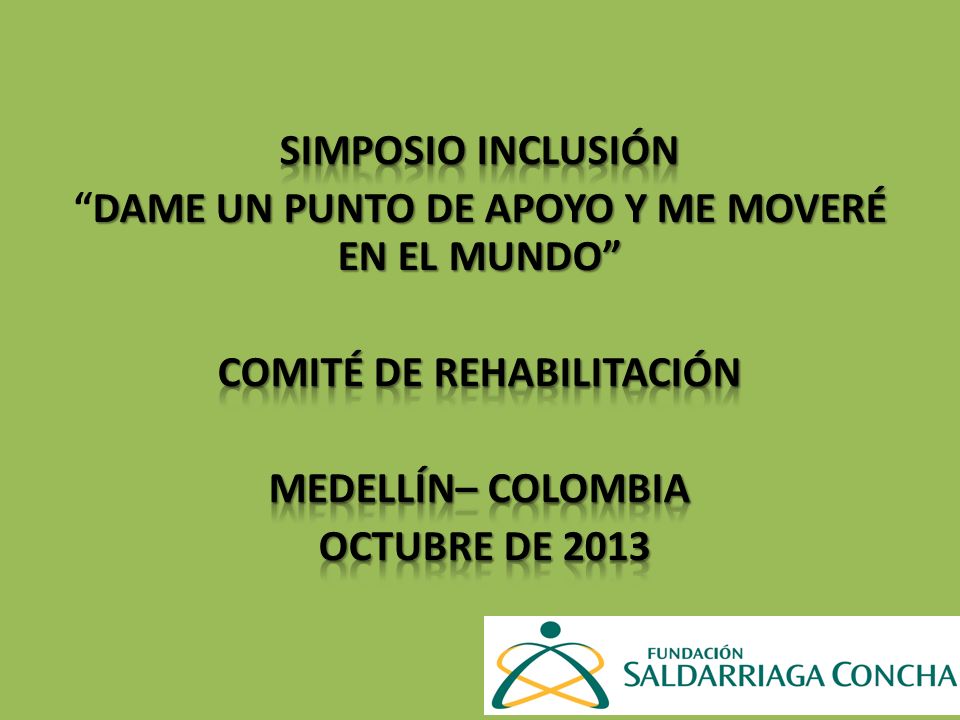 SIMPOSIO INCLUSIÓN
“DAME UN PUNTO DE APOYO Y ME MOVERÉ EN EL MUNDO”

COMITÉ DE REHABILITACIÓN

MEDELLÍN– COLOMBIA
OCTUBRE DE 2013

FUNDACIÓN
SALDARRIAGA CONCHA